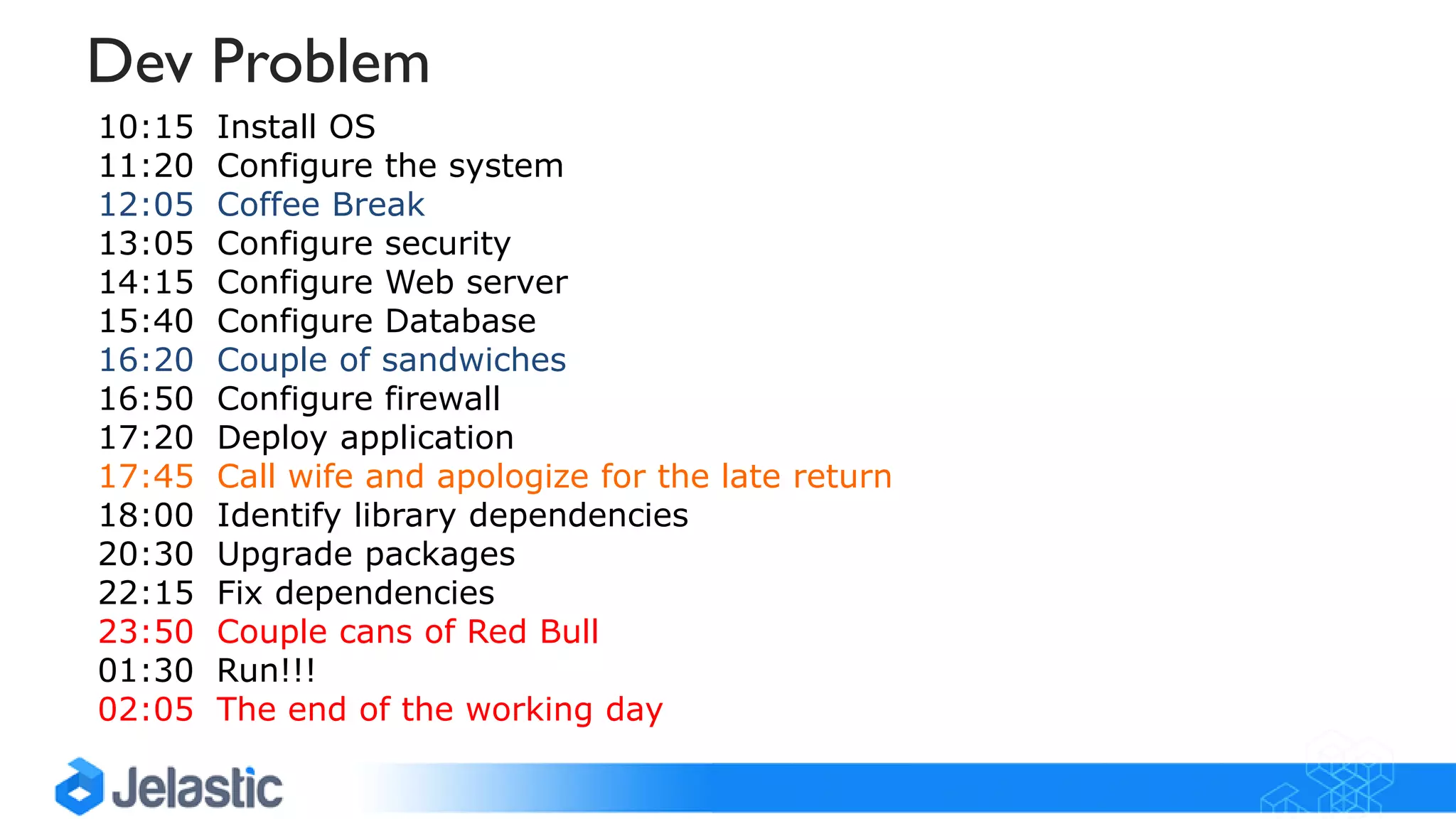 Dev Problem

10:15 Install OS
11:20 Configure the system
12:05 Coffee Break
13:05 Configure security
14:15 Configure Web server
15:40 Configure Database
16:20 Couple of sandwiches
16:50 Configure firewall
17:20 Deploy application
17:45 Call wife and apologize for the late return
18:00 Identify library dependencies
20:30 Upgrade packages
22:15 Fix dependencies
23:50 Couple cans of Red Bull
01:30 Run!!!
02:05 The end of the working day

Jelastic